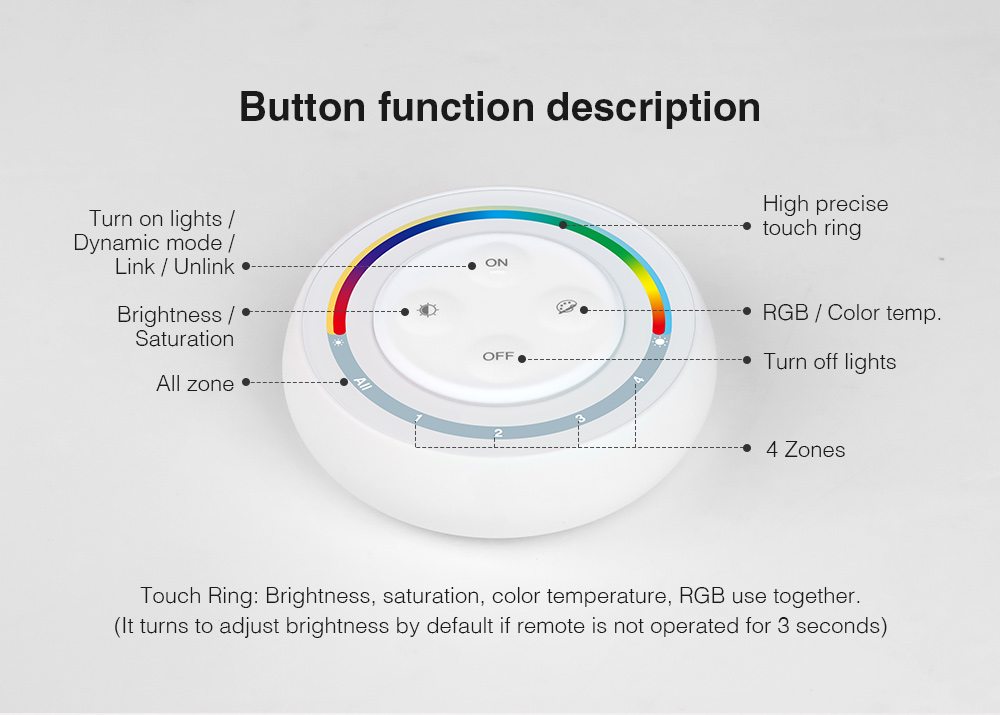 Button function description

Turn on lights / Dynamic mode / Link / Unlink

Brightness / Saturation

All zone

High precise touch ring

RGB / Color temp.

Turn off lights

4 Zones

ON

OFF

All

1

2

3

4

Touch Ring: Brightness, saturation, color temperature, RGB use together.
(It turns to adjust brightness by default if remote is not operated for 3 seconds)